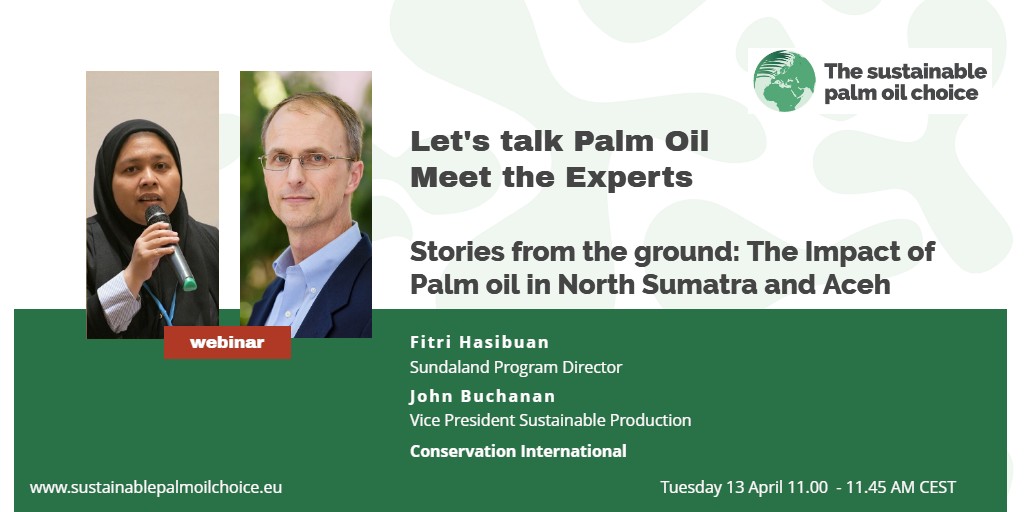 The sustainable palm oil choice

Let's talk Palm Oil
Meet the Experts

Stories from the ground: The Impact of Palm oil in North Sumatra and Aceh

webinar

Fitri Hasibuan
Sundaland Program Director

John Buchanan
Vice President Sustainable Production

Conservation International

www.sustainablepalmoilchoice.eu

Tuesday 13 April 11.00 - 11.45 AM CEST